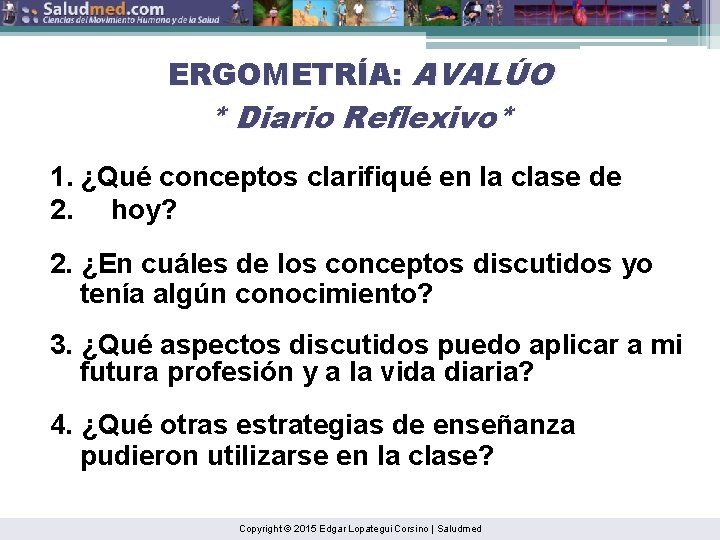 Saludmed.com
Ciencias del Movimiento Humano y de la Salud

ERGOMETRÍA: AVALÚO
* Diario Reflexivo*

1. ¿Qué conceptos clarifiqué en la clase de
2. hoy?

2. ¿En cuáles de los conceptos discutidos yo tenía algún conocimiento?

3. ¿Qué aspectos discutidos puedo aplicar a mi futura profesión y a la vida diaria?

4. ¿Qué otras estrategias de enseñanza pudieron utilizarse en la clase?

Copyright © 2015 Edgar Lopategui Corsino | Saludmed